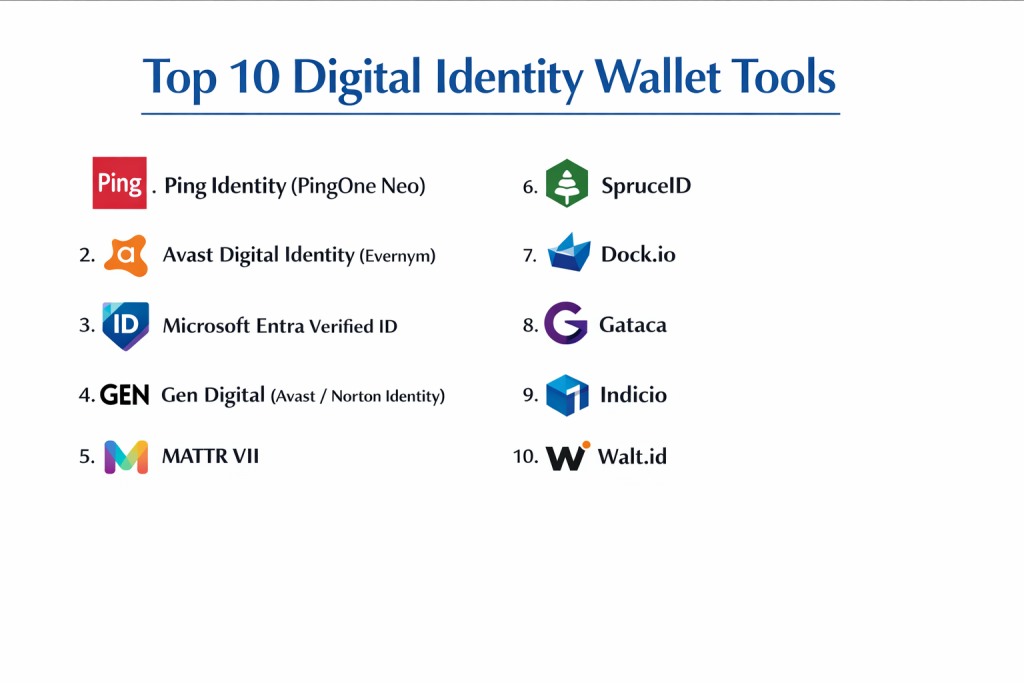 Top 10 Digital Identity Wallet Tools

Ping . Ping Identity (PingOne Neo)

2. a Avast Digital Identity (Evernym)

3. ID Microsoft Entra Verified ID

4. GEN Gen Digital (Avast / Norton Identity)

5. M MATTR VII

6. SpruceID

7. Dock.io

8. G Gataca

9. Indicio

10. W Walt.id